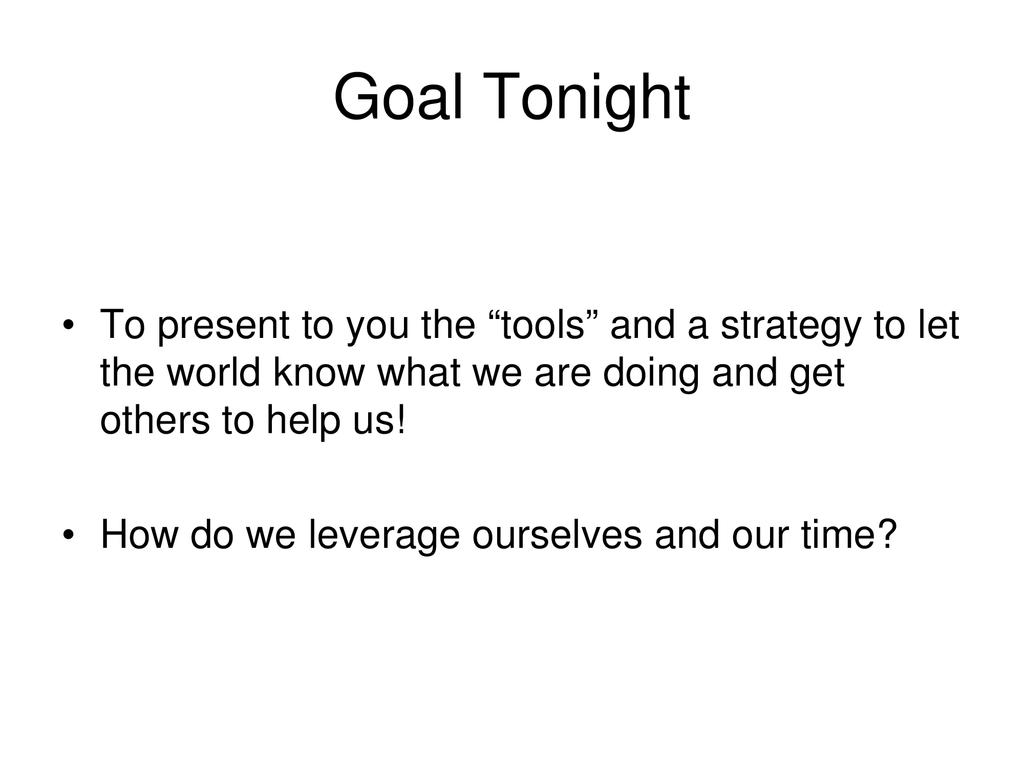 Goal Tonight

• To present to you the “tools” and a strategy to let the world know what we are doing and get others to help us!

• How do we leverage ourselves and our time?